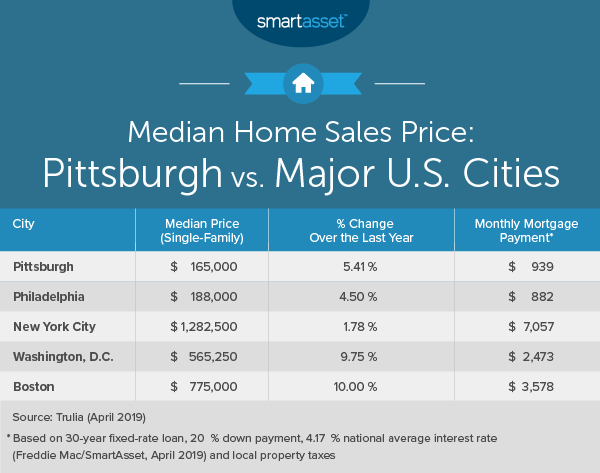 smartasset™

Median Home Sales Price:
Pittsburgh vs. Major U.S. Cities

| City | Median Price (Single-Family) | % Change Over the Last Year | Monthly Mortgage Payment* |
|---|---|---|---|
| Pittsburgh | $ 165,000 | 5.41 % | $ 939 |
| Philadelphia | $ 188,000 | 4.50 % | $ 882 |
| New York City | $ 1,282,500 | 1.78 % | $ 7,057 |
| Washington, D.C. | $ 565,250 | 9.75 % | $ 2,473 |
| Boston | $ 775,000 | 10.00 % | $ 3,578 |

Source: Trulia (April 2019)

* Based on 30-year fixed-rate loan, 20 % down payment, 4.17 % national average interest rate (Freddie Mac/SmartAsset, April 2019) and local property taxes